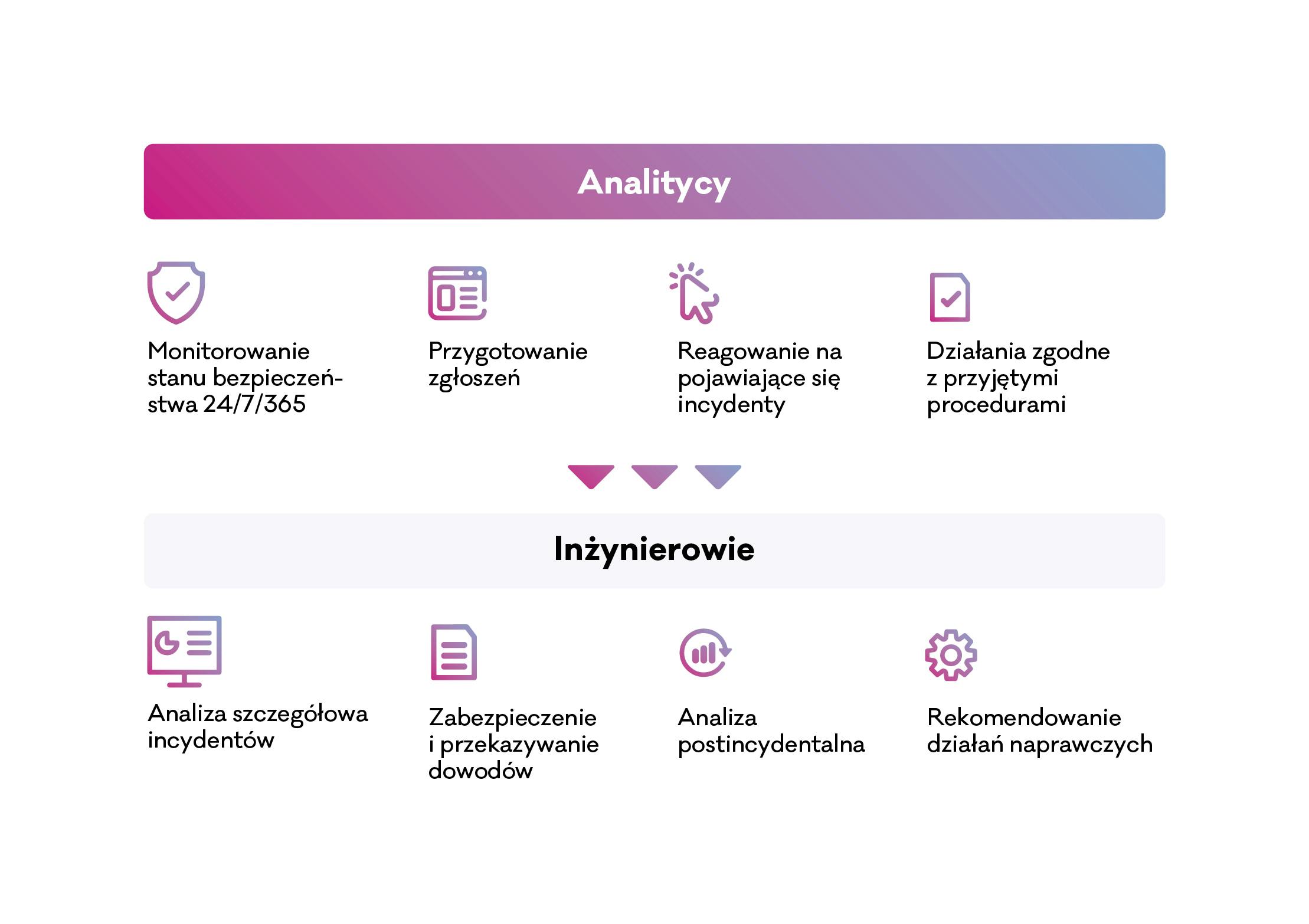 Analitycy

Monitorowanie stanu bezpieczeństwa 24/7/365

Przygotowanie zgłoszeń

Reagowanie na pojawiające się incydenty

Działania zgodne z przyjętymi procedurami

Inżynierowie

Analiza szczegółowa incydentów

Zabezpieczenie i przekazywanie dowodów

Analiza postincydentalna

Rekomendowanie działań naprawczych